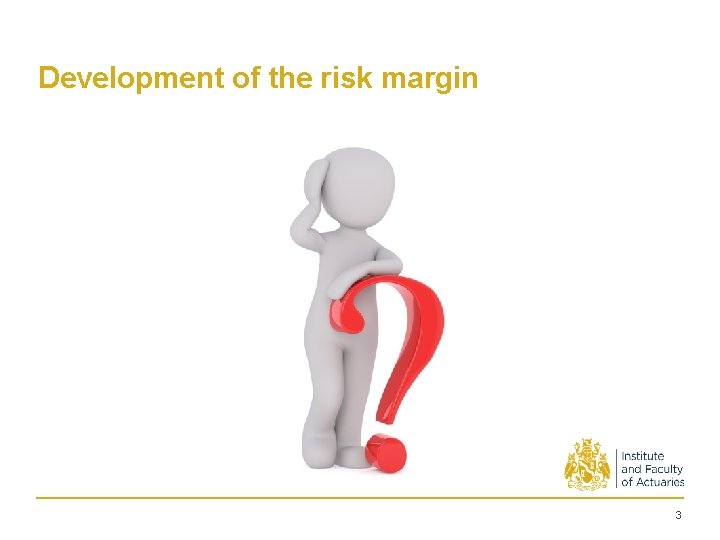 Development of the risk margin

Institute
and Faculty
of Actuaries

3